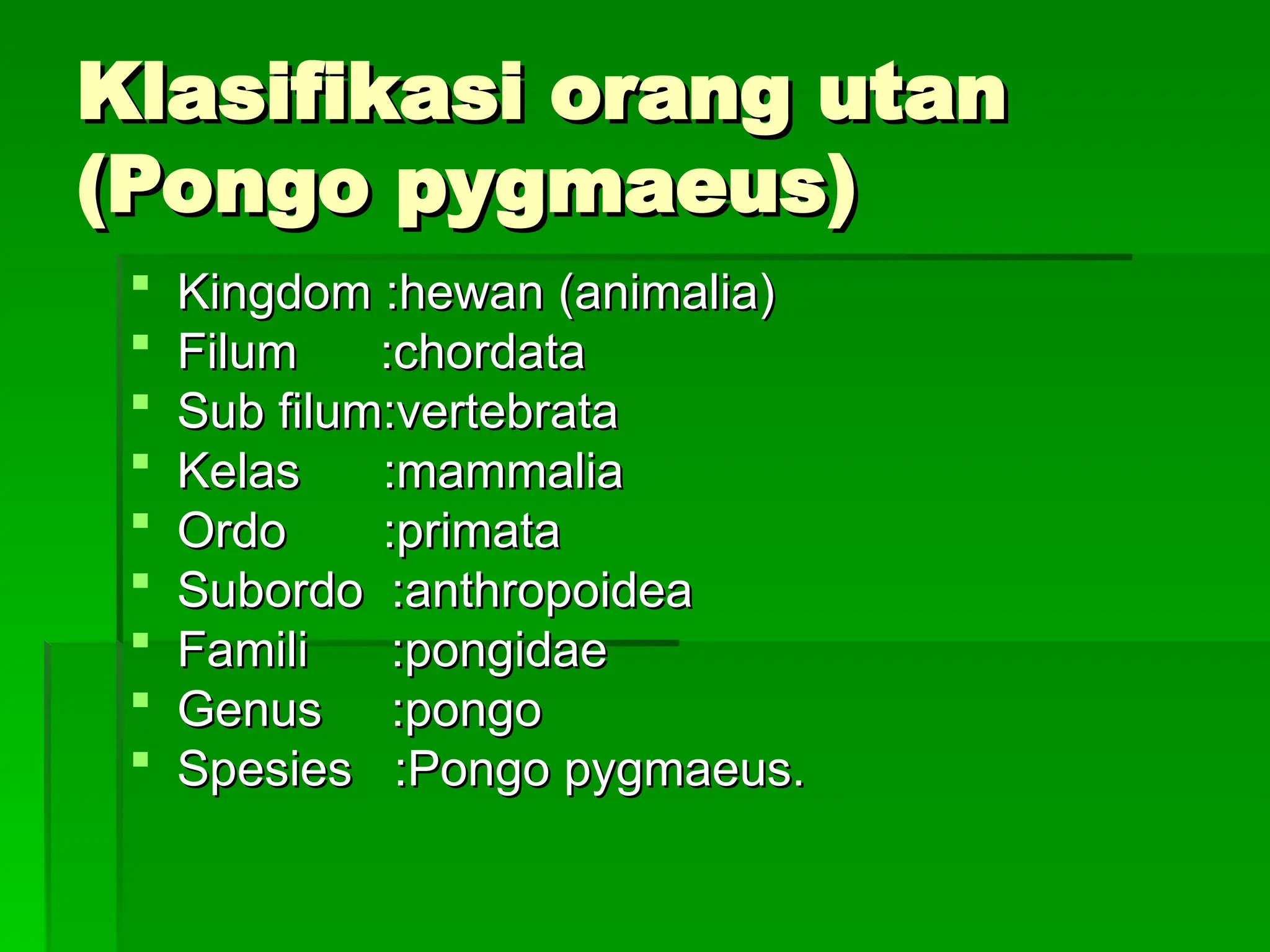 Klasifikasi orang utan (Pongo pygmaeus)

- Kingdom :hewan (animalia)
- Filum :chordata
- Sub filum:vertebrata
- Kelas :mammalia
- Ordo :primata
- Subordo :anthropoidea
- Famili :pongidae
- Genus :pongo
- Spesies :Pongo pygmaeus.